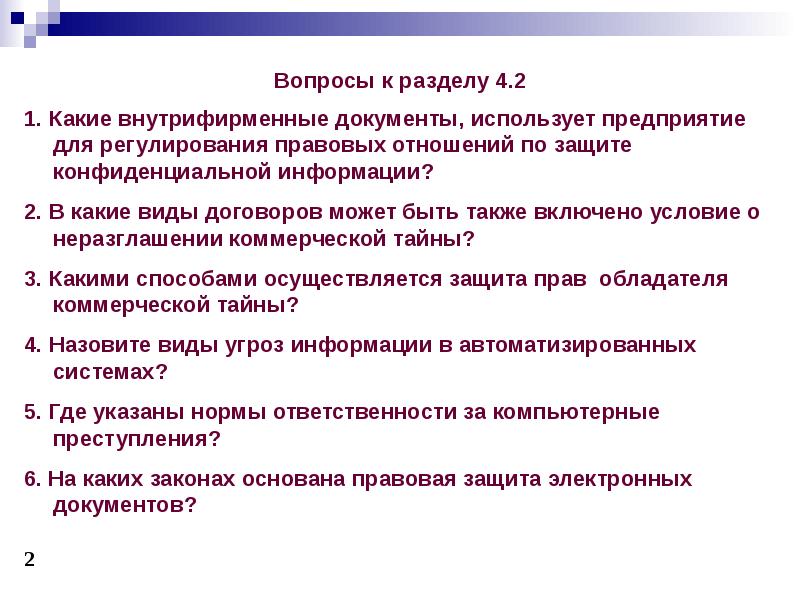 Вопросы к разделу 4.2

1. Какие внутрифирменные документы, использует предприятие для регулирования правовых отношений по защите конфиденциальной информации?

2. В какие виды договоров может быть также включено условие о неразглашении коммерческой тайны?

3. Какими способами осуществляется защита прав обладателя коммерческой тайны?

4. Назовите виды угроз информации в автоматизированных системах?

5. Где указаны нормы ответственности за компьютерные преступления?

6. На каких законах основана правовая защита электронных документов?

2